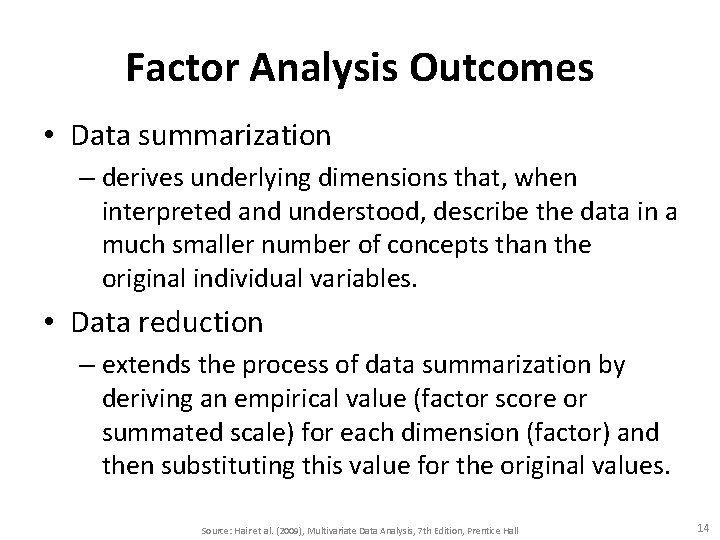 Factor Analysis Outcomes

• Data summarization

– derives underlying dimensions that, when interpreted and understood, describe the data in a much smaller number of concepts than the original individual variables.

• Data reduction

– extends the process of data summarization by deriving an empirical value (factor score or summated scale) for each dimension (factor) and then substituting this value for the original values.

Source: Hair et al. (2009), Multivariate Data Analysis, 7th Edition, Prentice Hall

14